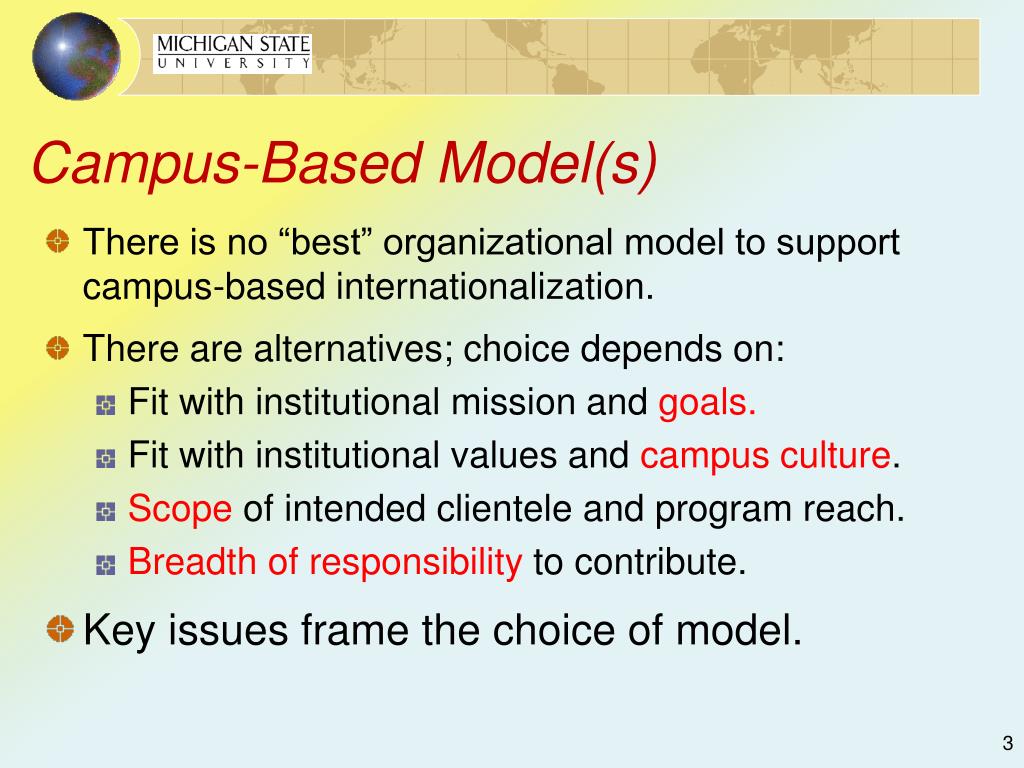 MICHIGAN STATE
UNIVERSITY

Campus-Based Model(s)

There is no “best” organizational model to support campus-based internationalization.

There are alternatives; choice depends on:

Fit with institutional mission and goals.

Fit with institutional values and campus culture.

Scope of intended clientele and program reach.

Breadth of responsibility to contribute.

Key issues frame the choice of model.

3